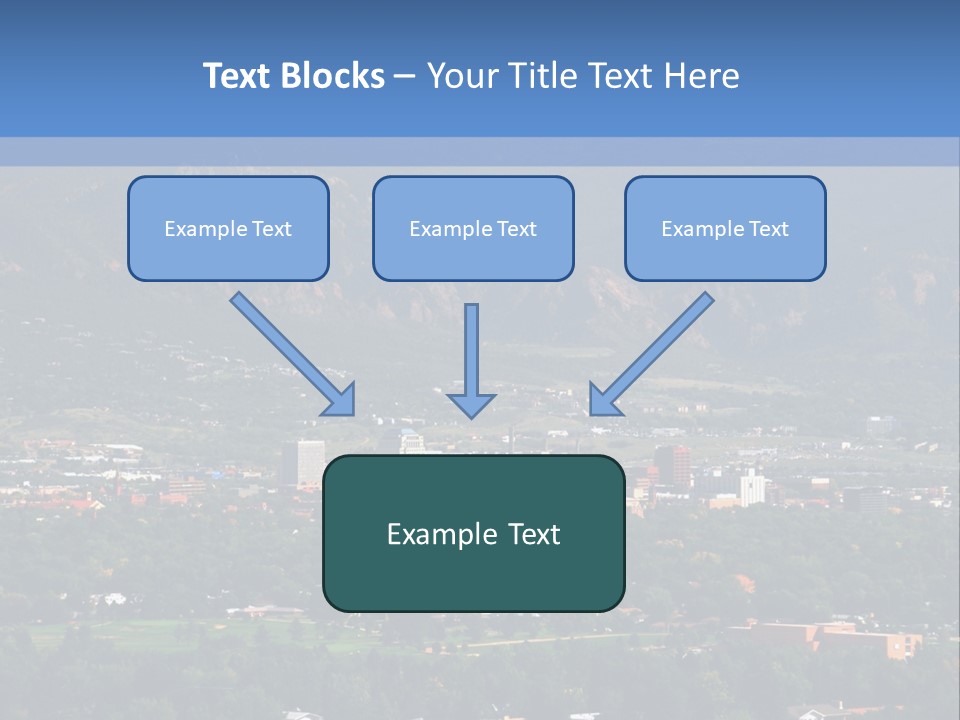 Text Blocks – Your Title Text Here

Example Text

Example Text

Example Text

Example Text